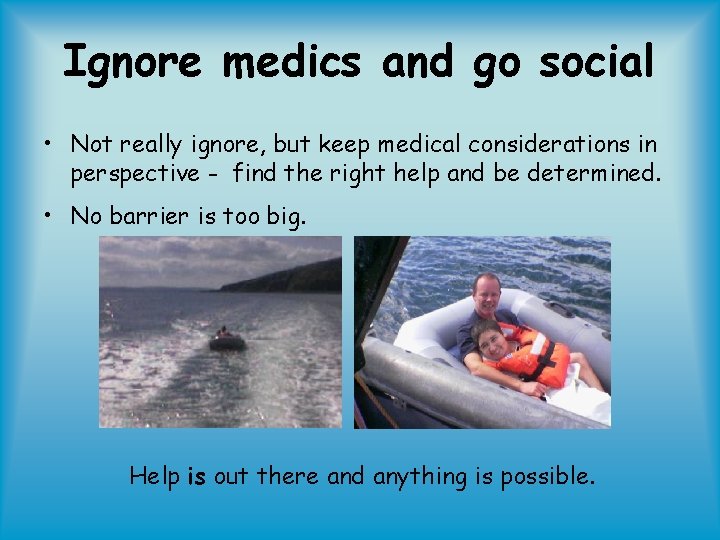 Ignore medics and go social

• Not really ignore, but keep medical considerations in perspective - find the right help and be determined.

• No barrier is too big.

Help is out there and anything is possible.